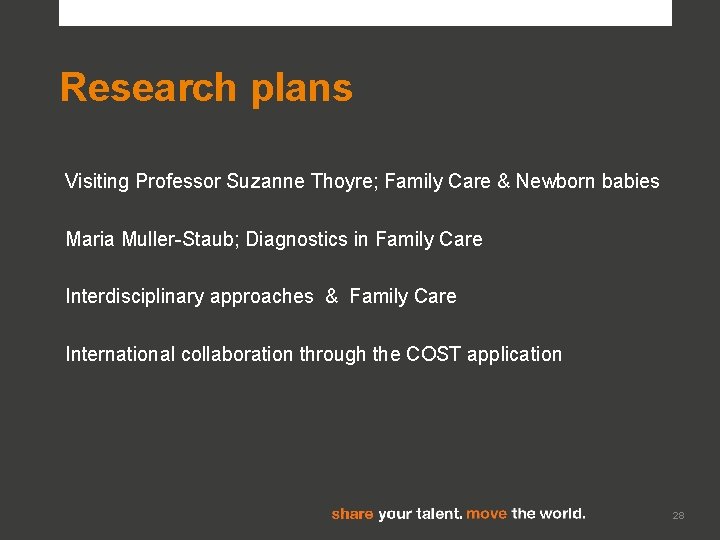 Research plans

Visiting Professor Suzanne Thoyre; Family Care & Newborn babies

Maria Muller-Staub; Diagnostics in Family Care

Interdisciplinary approaches & Family Care

International collaboration through the COST application

share your talent. move the world.

28